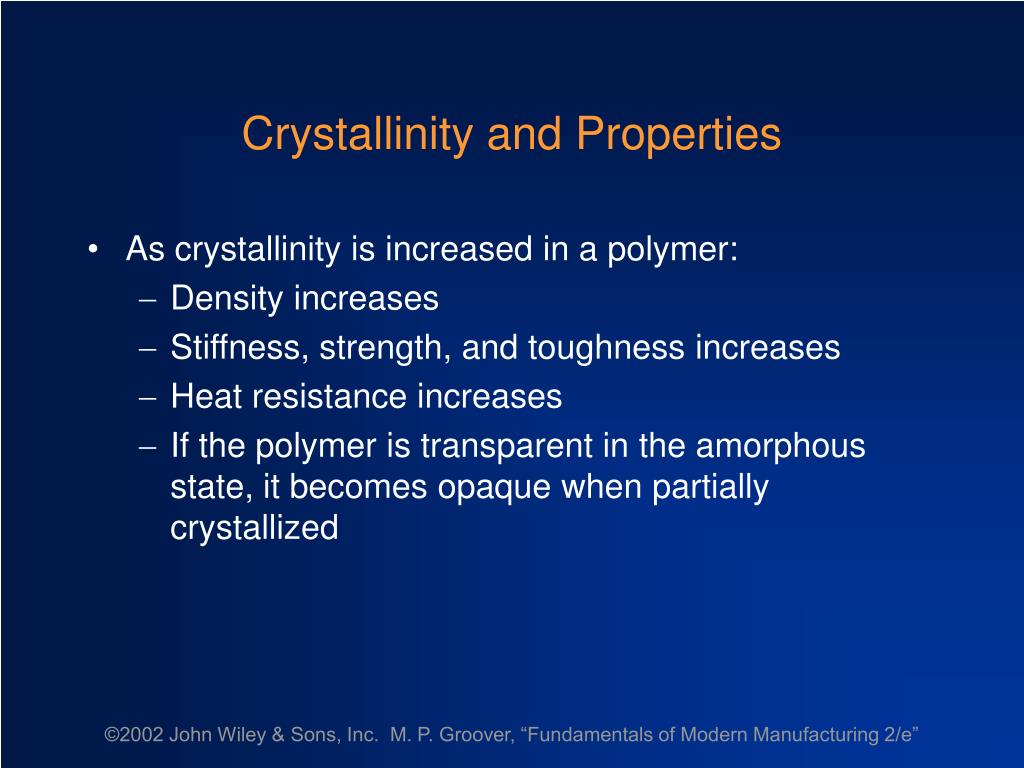 Crystallinity and Properties

• As crystallinity is increased in a polymer:
– Density increases
– Stiffness, strength, and toughness increases
– Heat resistance increases
– If the polymer is transparent in the amorphous state, it becomes opaque when partially crystallized

©2002 John Wiley & Sons, Inc. M. P. Groover, “Fundamentals of Modern Manufacturing 2/e”